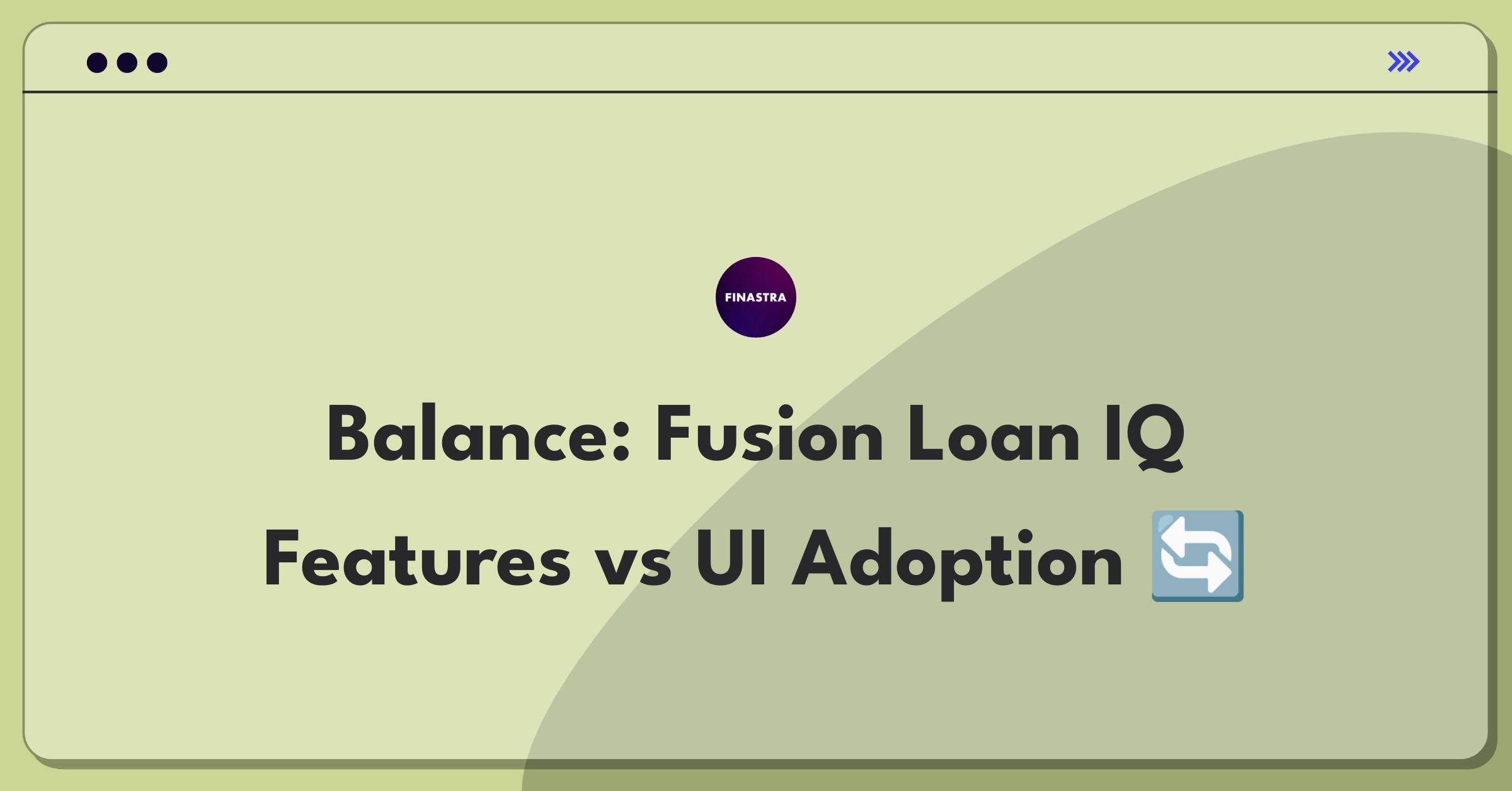 FINASTRA

Balance: Fusion Loan IQ Features vs UI Adoption 🔄